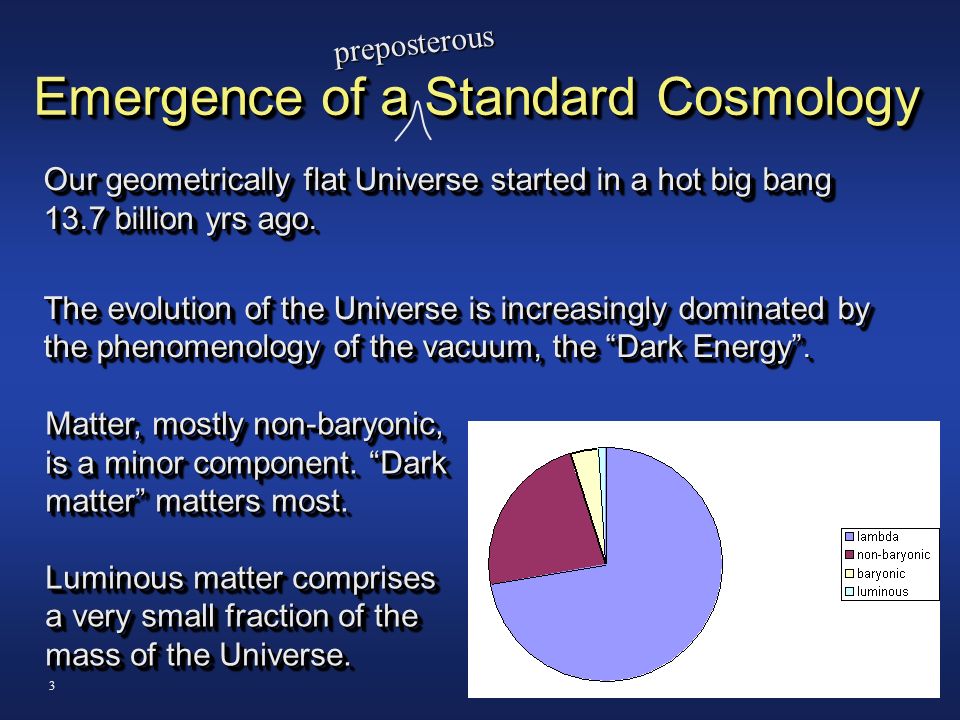 preposterous

Emergence of a Standard Cosmology

Our geometrically flat Universe started in a hot big bang 13.7 billion yrs ago.

The evolution of the Universe is increasingly dominated by the phenomenology of the vacuum, the “Dark Energy”.

Matter, mostly non-baryonic, is a minor component. “Dark matter” matters most.

Luminous matter comprises a very small fraction of the mass of the Universe.

lambda
non-baryonic
baryonic
luminous

3